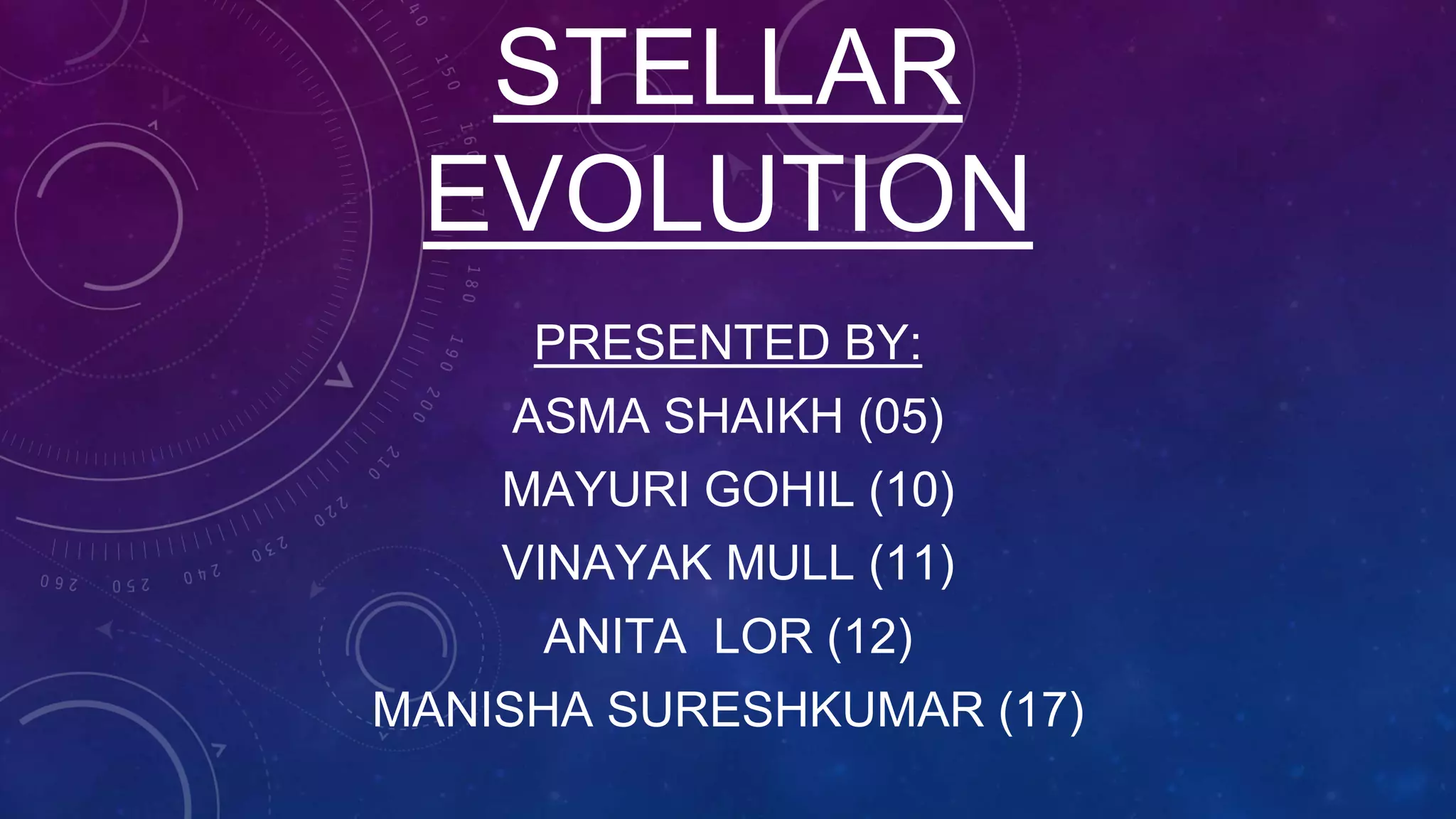 STELLAR EVOLUTION

PRESENTED BY:

ASMA SHAIKH (05)

MAYURI GOHIL (10)

VINAYAK MULL (11)

ANITA LOR (12)

MANISHA SURESHKUMAR (17)